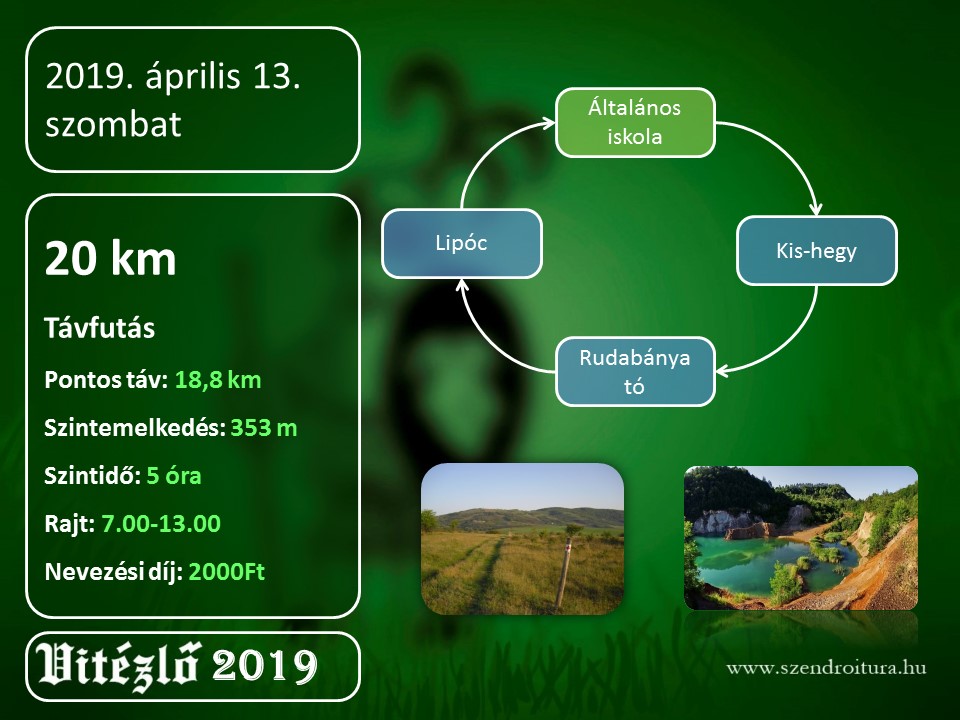 2019. április 13.
szombat

20 km

Távfutás

Pontos táv: 18,8 km

Szintemelkedés: 353 m

Szintidő: 5 óra

Rajt: 7.00-13.00

Nevezési díj: 2000Ft

Vitézlő 2019

Általános iskola

Kis-hegy

Rudabánya tó

Lipóc

www.szendroitura.hu